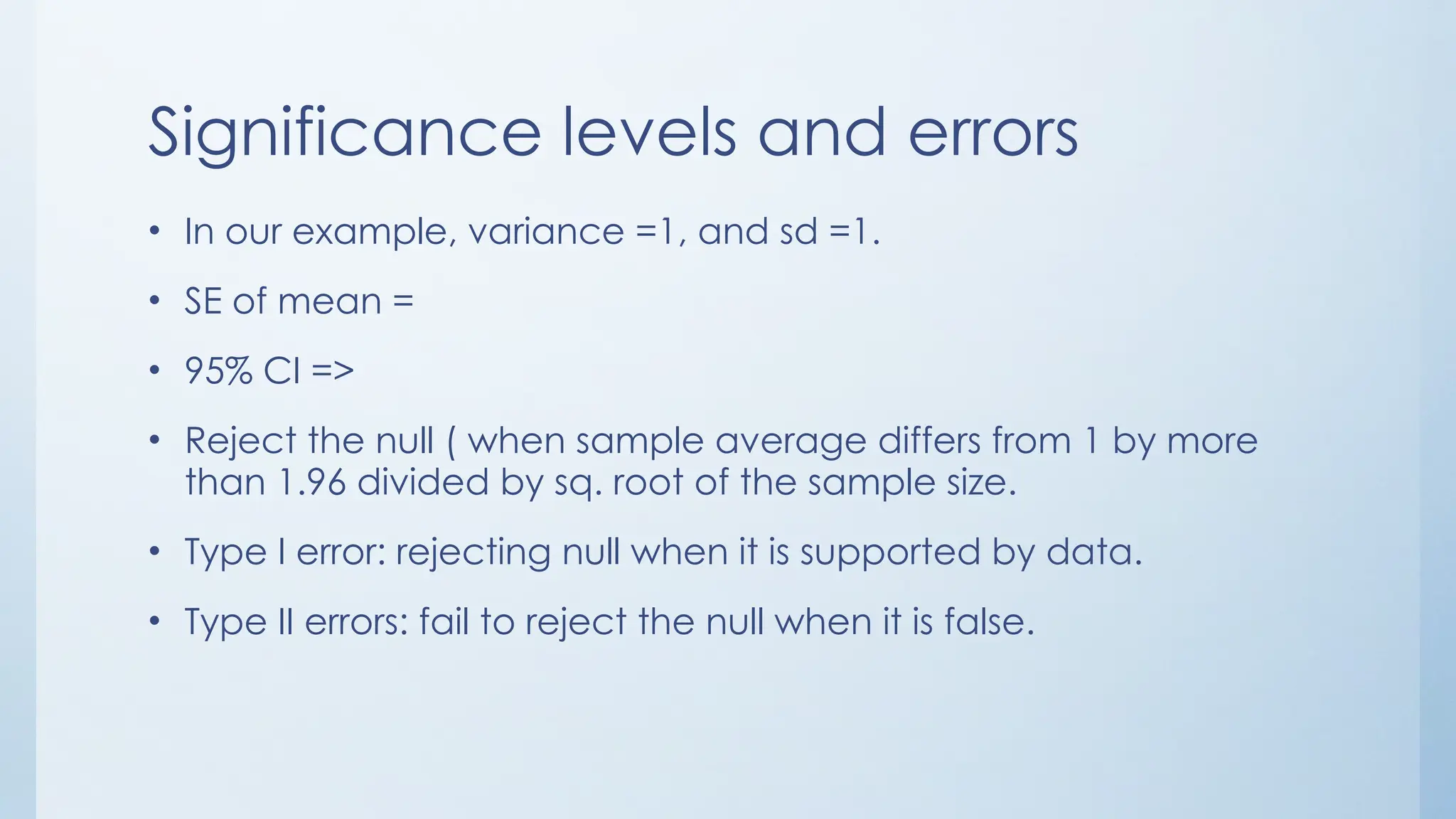 Significance levels and errors

• In our example, variance =1, and sd =1.

• SE of mean =

• 95% CI =>

• Reject the null ( when sample average differs from 1 by more than 1.96 divided by sq. root of the sample size.

• Type I error: rejecting null when it is supported by data.

• Type II errors: fail to reject the null when it is false.